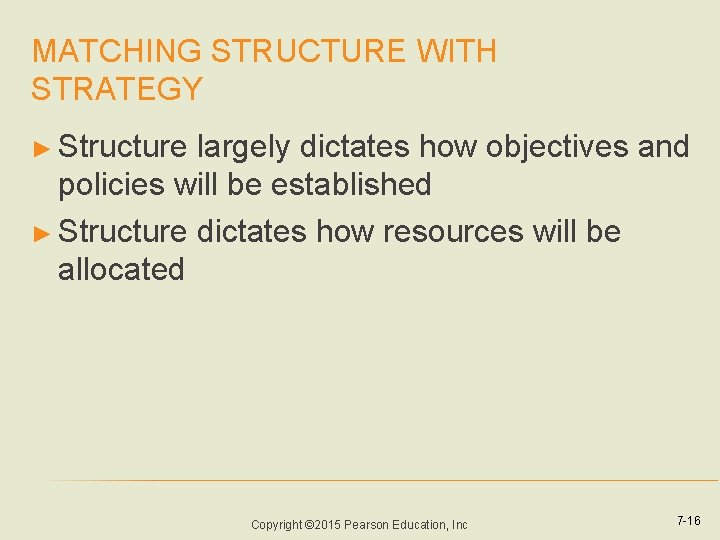 MATCHING STRUCTURE WITH STRATEGY

► Structure largely dictates how objectives and policies will be established

► Structure dictates how resources will be allocated

Copyright ©2015 Pearson Education, Inc

7-16